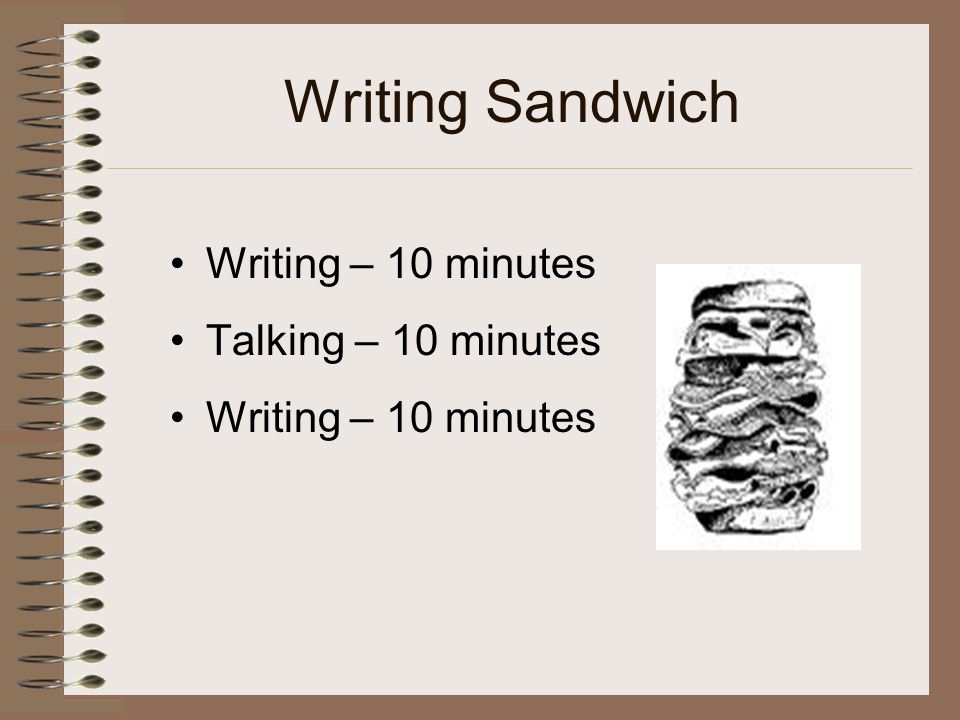 Writing Sandwich

• Writing – 10 minutes
• Talking – 10 minutes
• Writing – 10 minutes